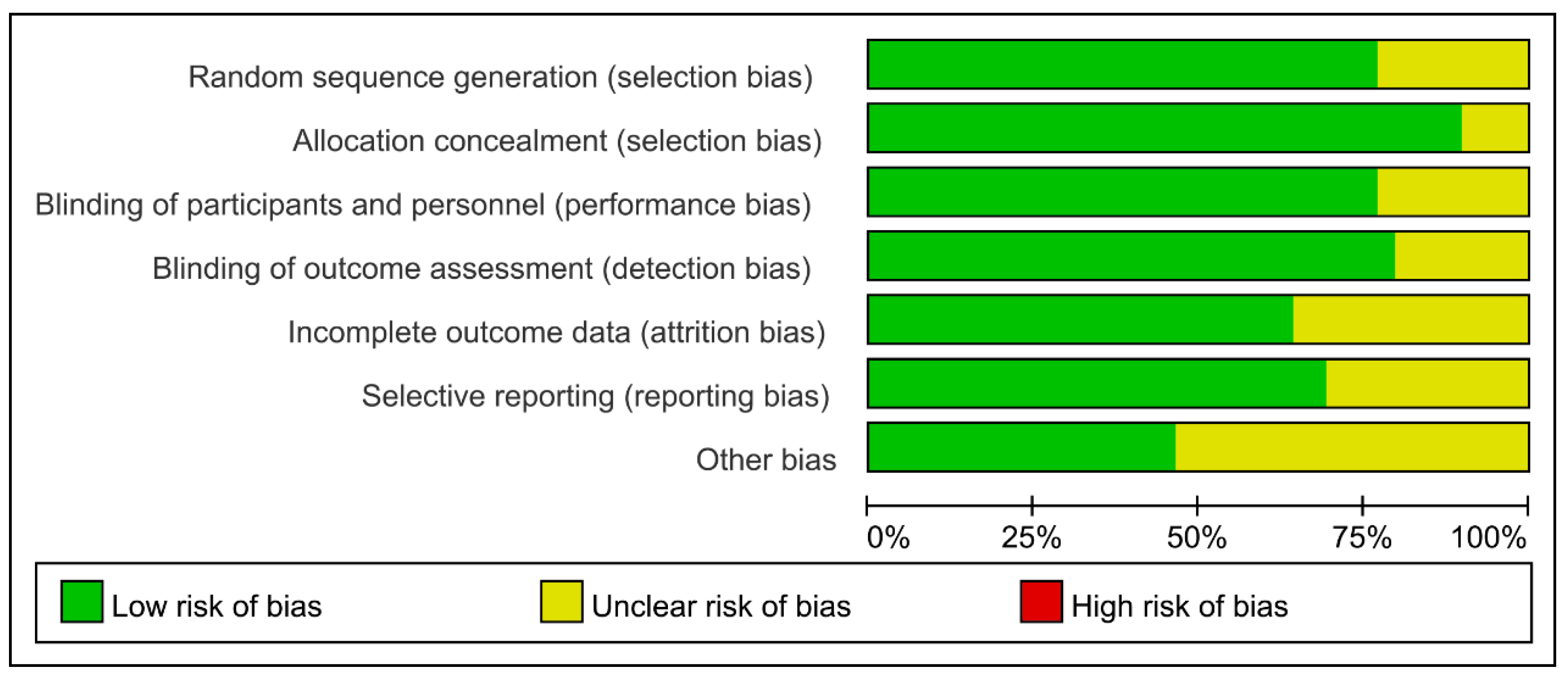 Random sequence generation (selection bias)
Allocation concealment (selection bias)
Blinding of participants and personnel (performance bias)
Blinding of outcome assessment (detection bias)
Incomplete outcome data (attrition bias)
Selective reporting (reporting bias)
Other bias

0% 25% 50% 75% 100%

Low risk of bias
Unclear risk of bias
High risk of bias